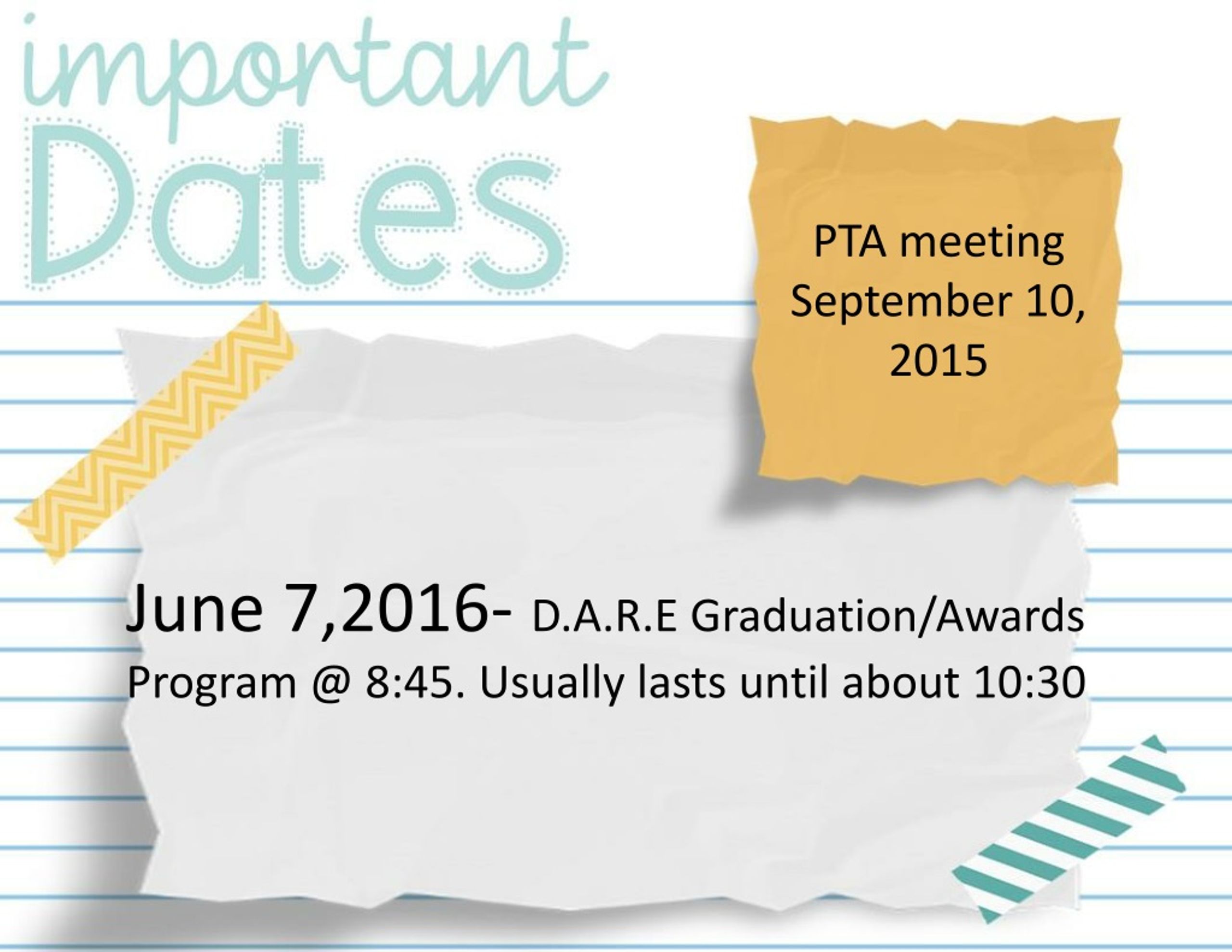 important Dates

PTA meeting September 10, 2015

June 7,2016- D.A.R.E Graduation/Awards Program @ 8:45. Usually lasts until about 10:30